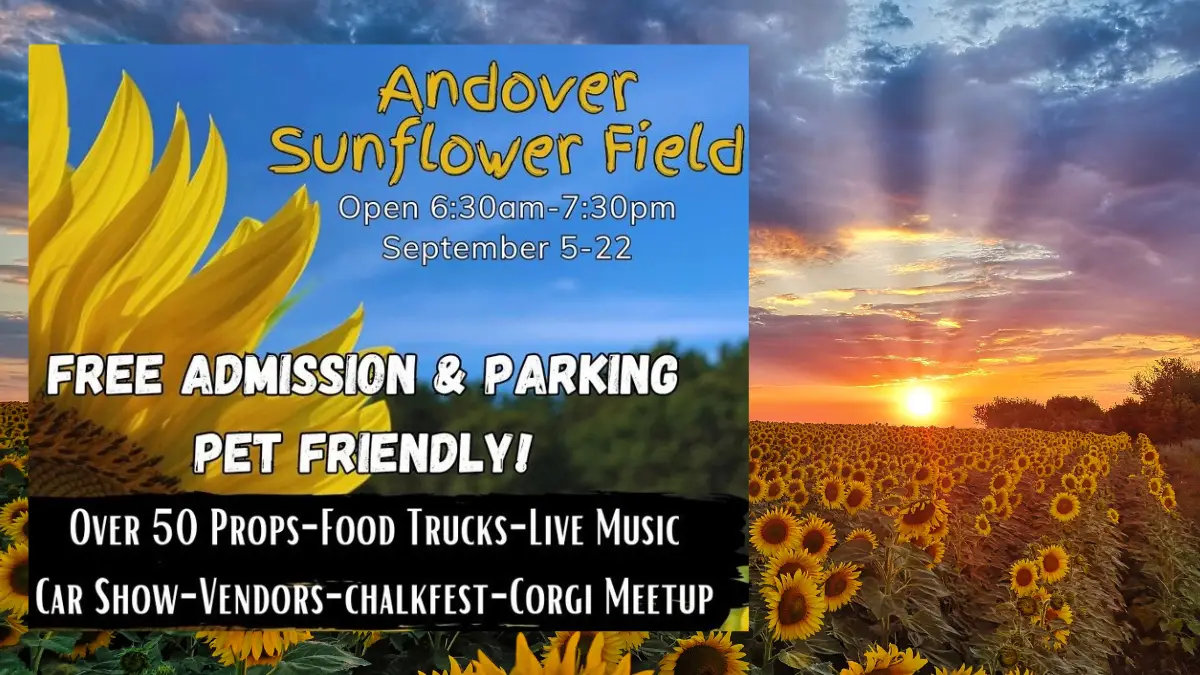 Andover Sunflower Field

Open 6:30am-7:30pm
September 5-22

FREE ADMISSION & PARKING
PET FRIENDLY!

Over 50 Props-Food Trucks-Live Music
Car Show-Vendors-chalkfest-Corgi Meetup